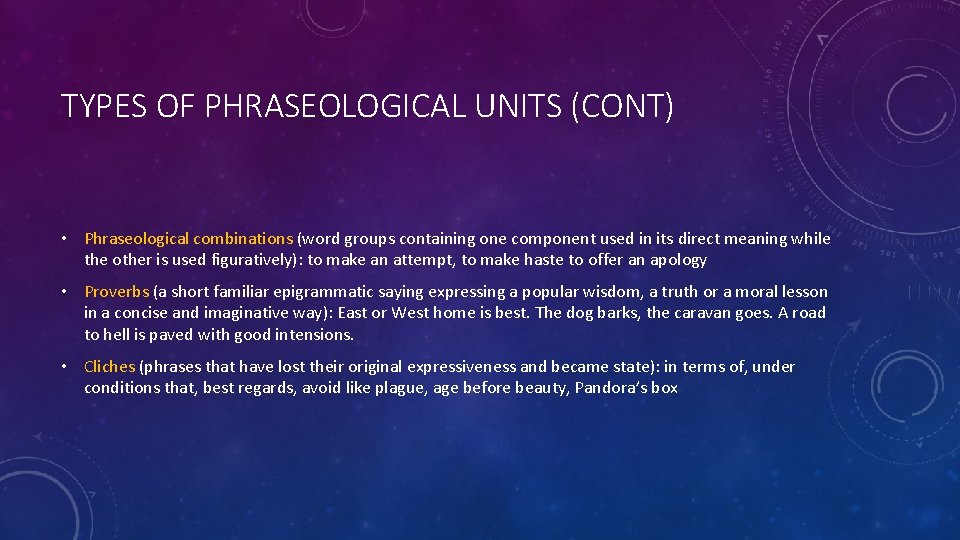 TYPES OF PHRASEOLOGICAL UNITS (CONT)

• Phraseological combinations (word groups containing one component used in its direct meaning while the other is used figuratively): to make an attempt, to make haste to offer an apology

• Proverbs (a short familiar epigrammatic saying expressing a popular wisdom, a truth or a moral lesson in a concise and imaginative way): East or West home is best. The dog barks, the caravan goes. A road to hell is paved with good intensions.

• Cliches (phrases that have lost their original expressiveness and became state): in terms of, under conditions that, best regards, avoid like plague, age before beauty, Pandora's box